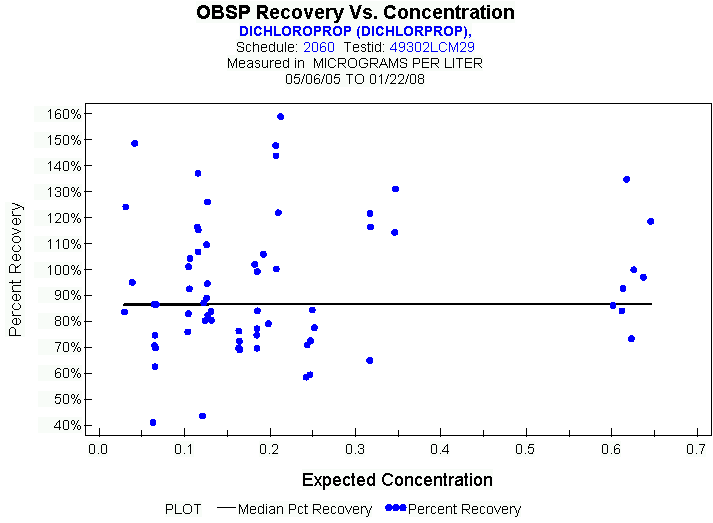 OBSP Recovery Vs. Concentration
DICHLOROPROP (DICHLORPROP),
Schedule: 2060 Testid: 49302LCM29
Measured in MICROGRAMS PER LITER
05/06/05 TO 01/22/08

Percent Recovery

160%
150%
140%
130%
120%
110%
100%
90%
80%
70%
60%
50%
40%

0.0 0.1 0.2 0.3 0.4 0.5 0.6 0.7

Expected Concentration

PLOT Median Pct Recovery Percent Recovery